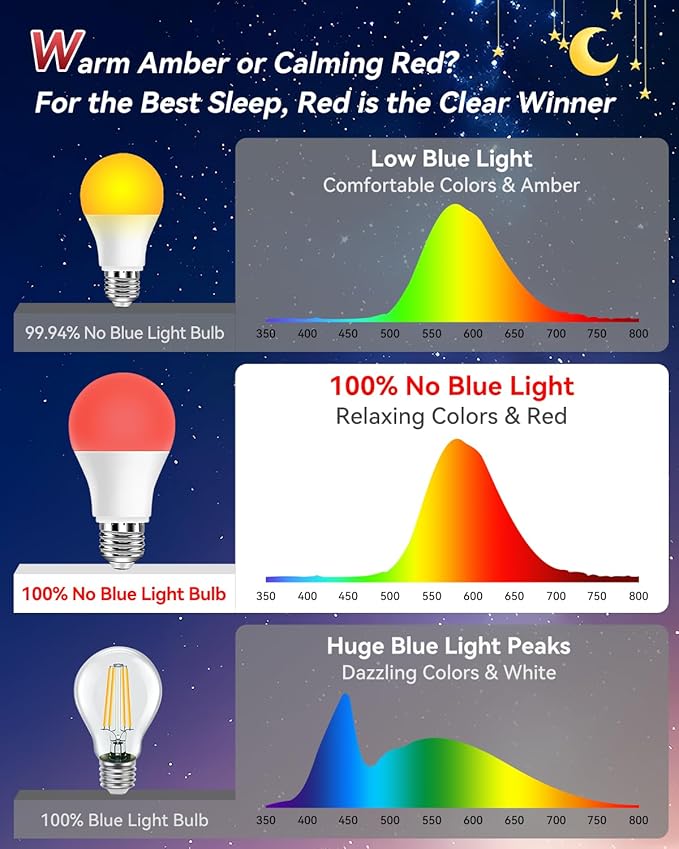 Warm Amber or Calming Red?
For the Best Sleep, Red is the Clear Winner

Low Blue Light
Comfortable Colors & Amber

99.94% No Blue Light Bulb

350 400 450 500 550 600 650 700 750 800

100% No Blue Light
Relaxing Colors & Red

100% No Blue Light Bulb

350 400 450 500 550 600 650 700 750 800

Huge Blue Light Peaks
Dazzling Colors & White

100% Blue Light Bulb

350 400 450 500 550 600 650 700 750 800